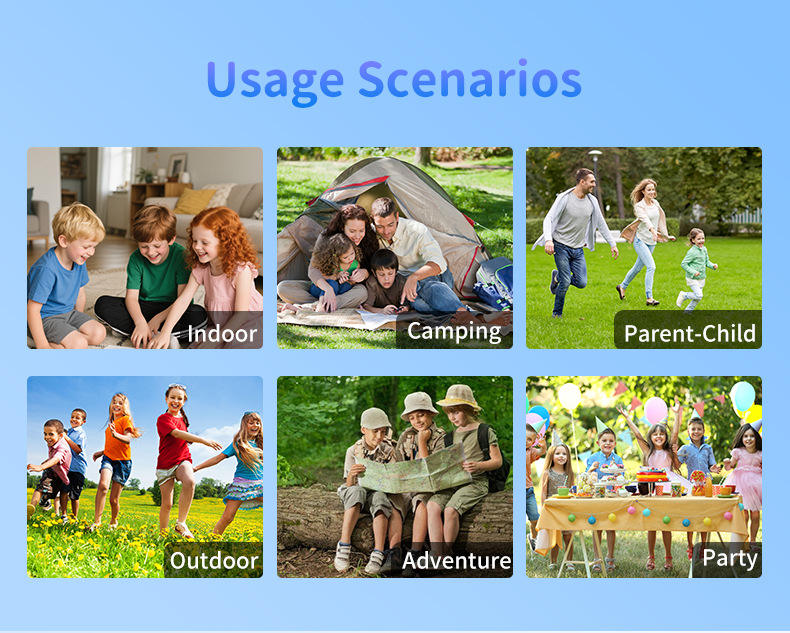 Usage Scenarios

Indoor

Camping

Parent-Child

Outdoor

Adventure

Party